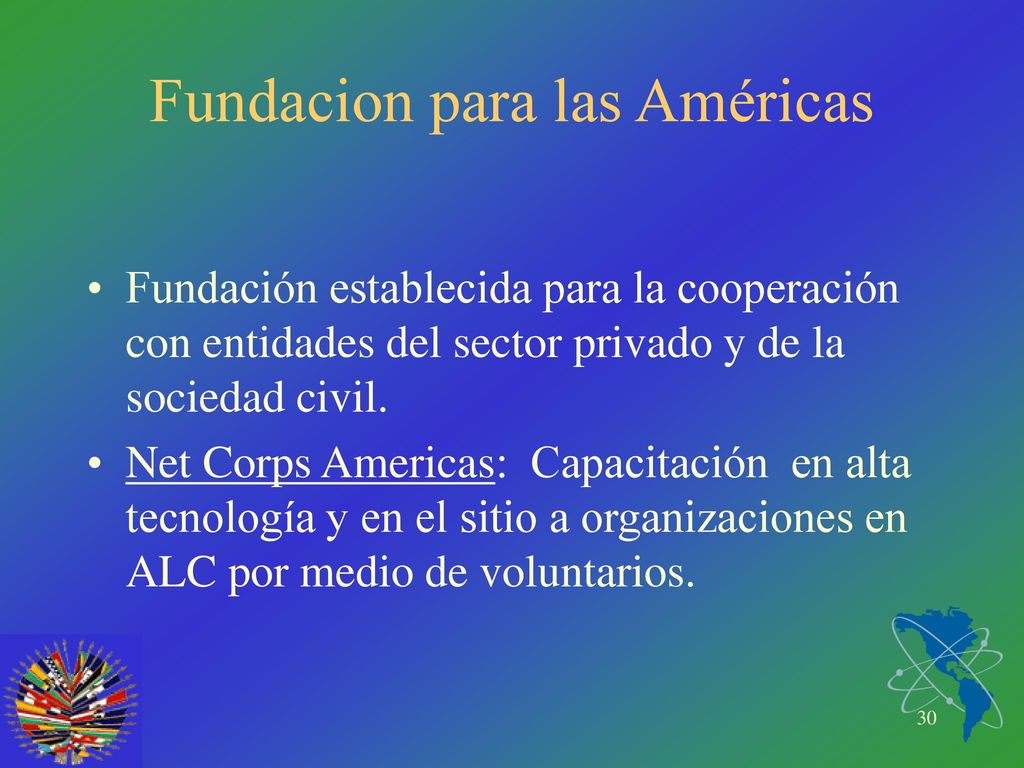 Fundacion para las Américas

• Fundación establecida para la cooperación con entidades del sector privado y de la sociedad civil.
• Net Corps Americas: Capacitación en alta tecnología y en el sitio a organizaciones en ALC por medio de voluntarios.

30